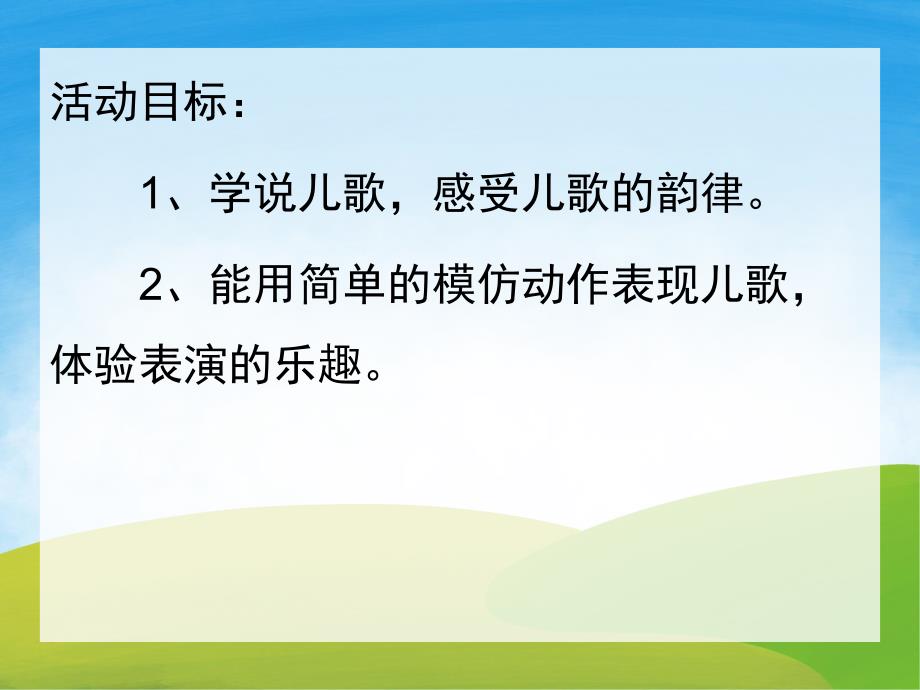 活动目标：

1、学说儿歌，感受儿歌的韵律。

2、能用简单的模仿动作表现儿歌，体验表演的乐趣。